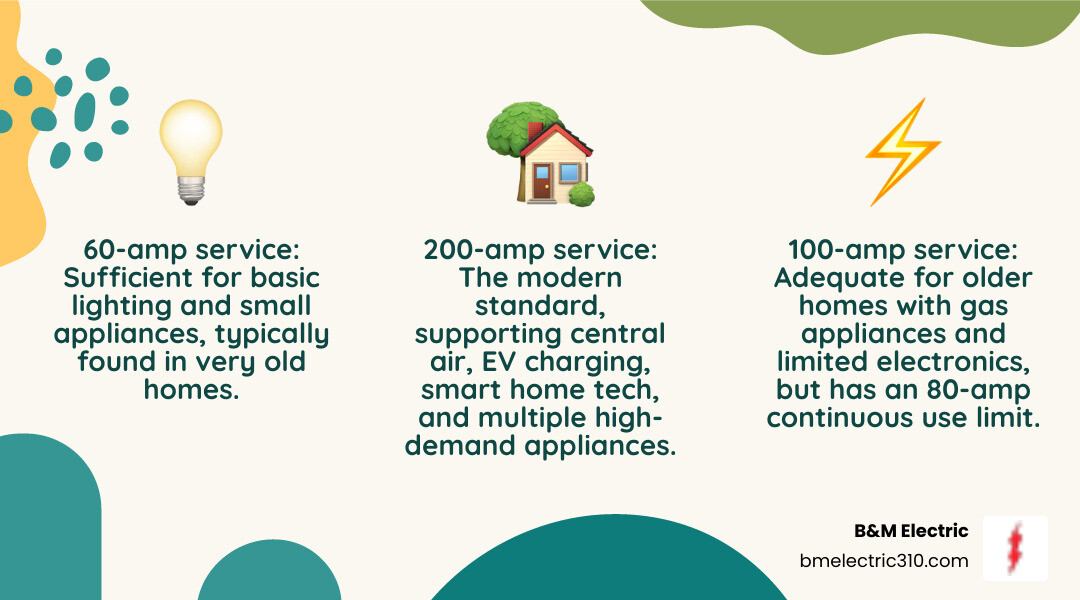 60-amp service: Sufficient for basic lighting and small appliances, typically found in very old homes.

200-amp service: The modern standard, supporting central air, EV charging, smart home tech, and multiple high-demand appliances.

100-amp service: Adequate for older homes with gas appliances and limited electronics, but has an 80-amp continuous use limit.

B&M Electric
bmelectric310.com